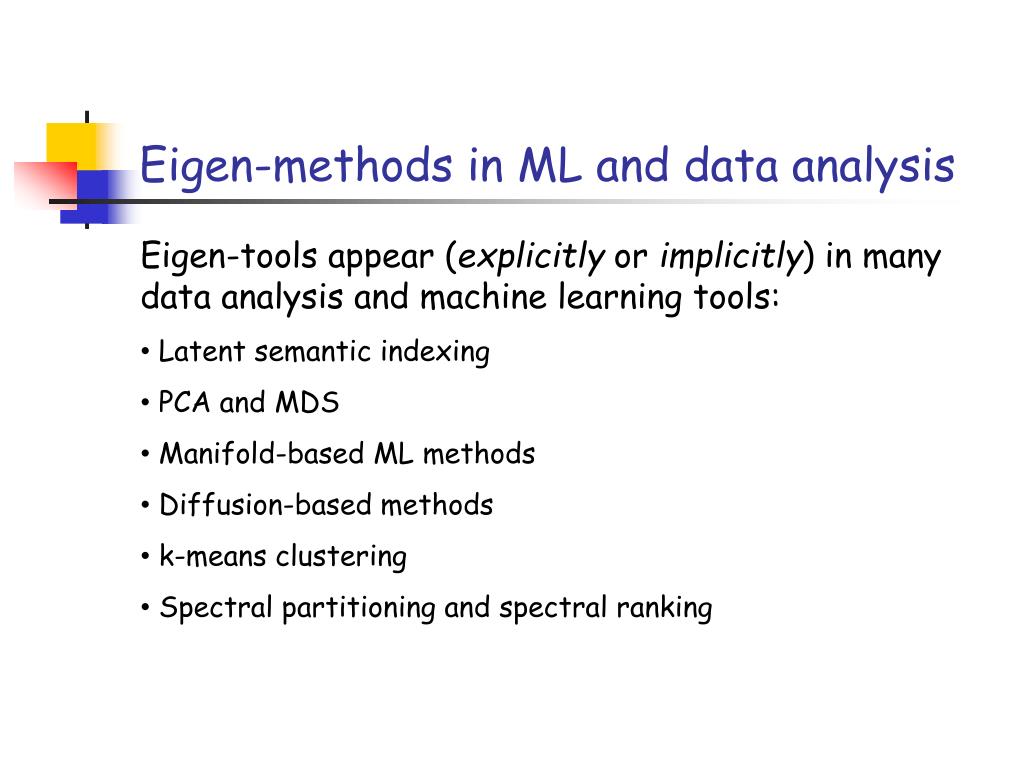 Eigen-methods in ML and data analysis

Eigen-tools appear (explicitly or implicitly) in many data analysis and machine learning tools:

• Latent semantic indexing

• PCA and MDS

• Manifold-based ML methods

• Diffusion-based methods

• k-means clustering

• Spectral partitioning and spectral ranking